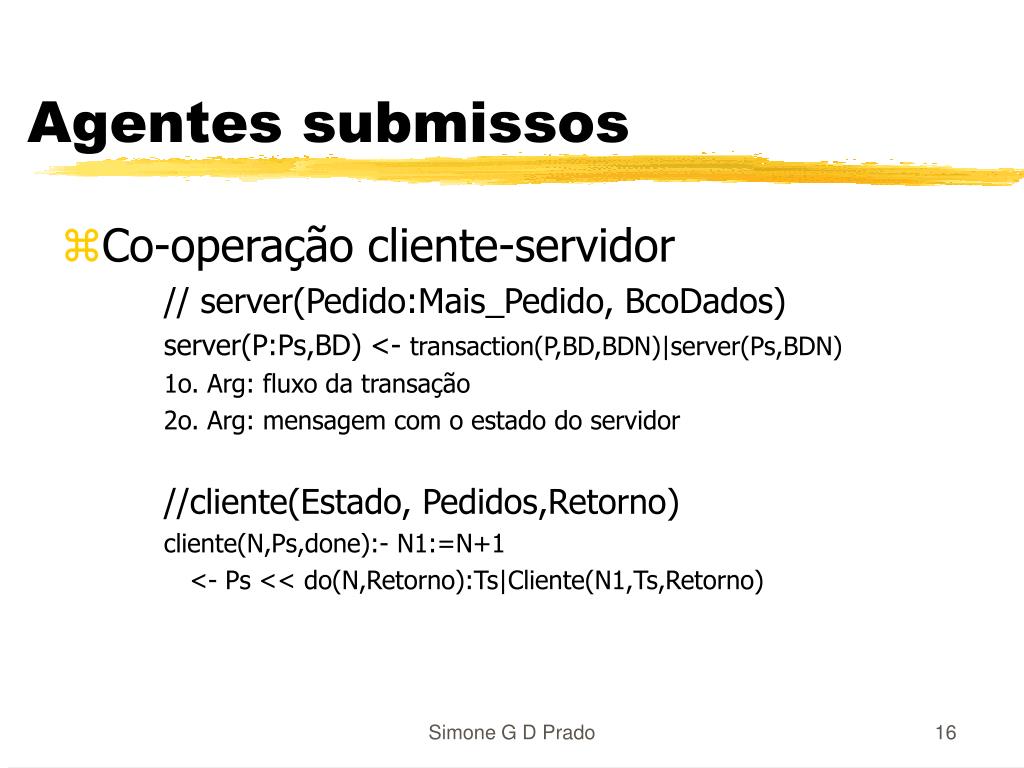 Agentes submissos

⌘Co-operação cliente-servidor

// server(Pedido:Mais_Pedido, BcoDados)

server(P:Ps,BD) <- transaction(P,BD,BDN)|server(Ps,BDN)

1o. Arg: fluxo da transação

2o. Arg: mensagem com o estado do servidor

//cliente(Estado, Pedidos,Retorno)

cliente(N,Ps,done):- N1:=N+1

<- Ps << do(N,Retorno):Ts|Cliente(N1,Ts,Retorno)

Simone G D Prado

16